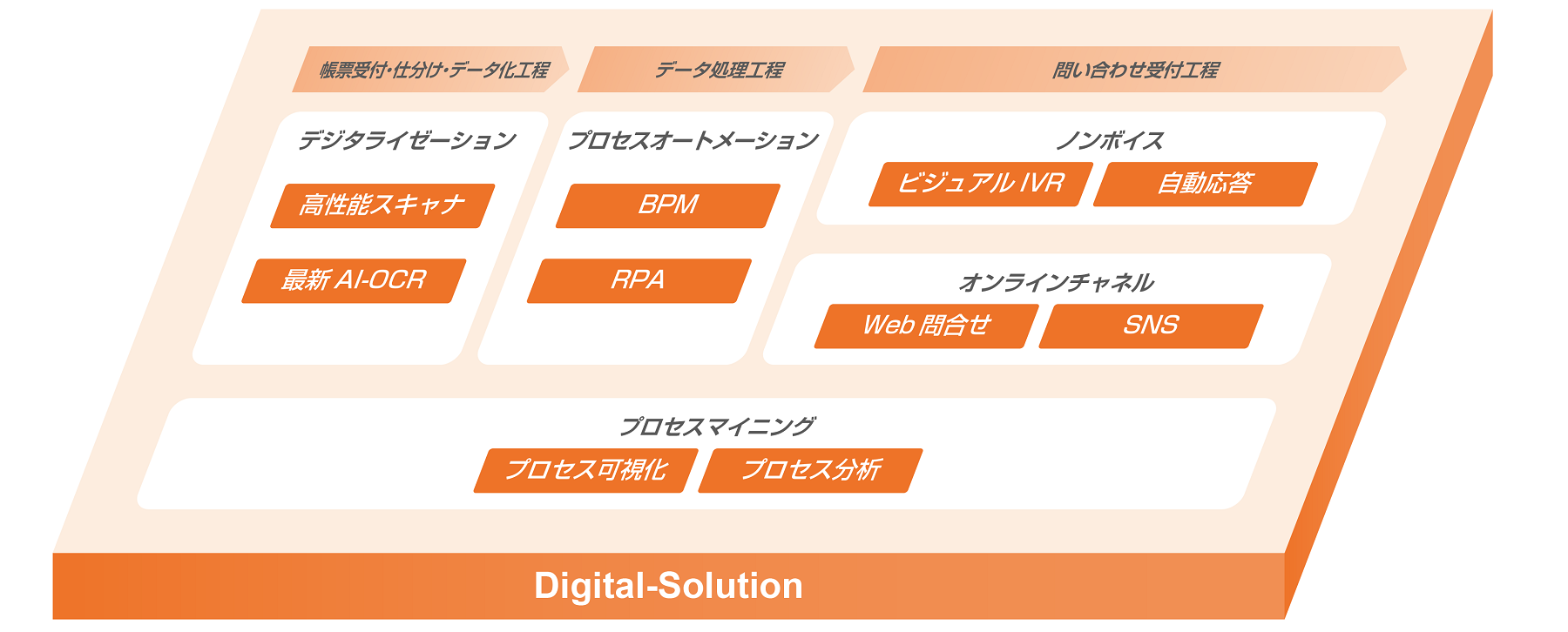 帳票受付・仕分け・データ化工程

データ処理工程

問い合わせ受付工程

デジタライゼーション

高性能スキャナ

最新 AI-OCR

プロセスオートメーション

BPM

RPA

ノンボイス

ビジュアル IVR

自動応答

オンラインチャネル

Web 問合せ

SNS

プロセスマイニング

プロセス可視化

プロセス分析

Digital-Solution